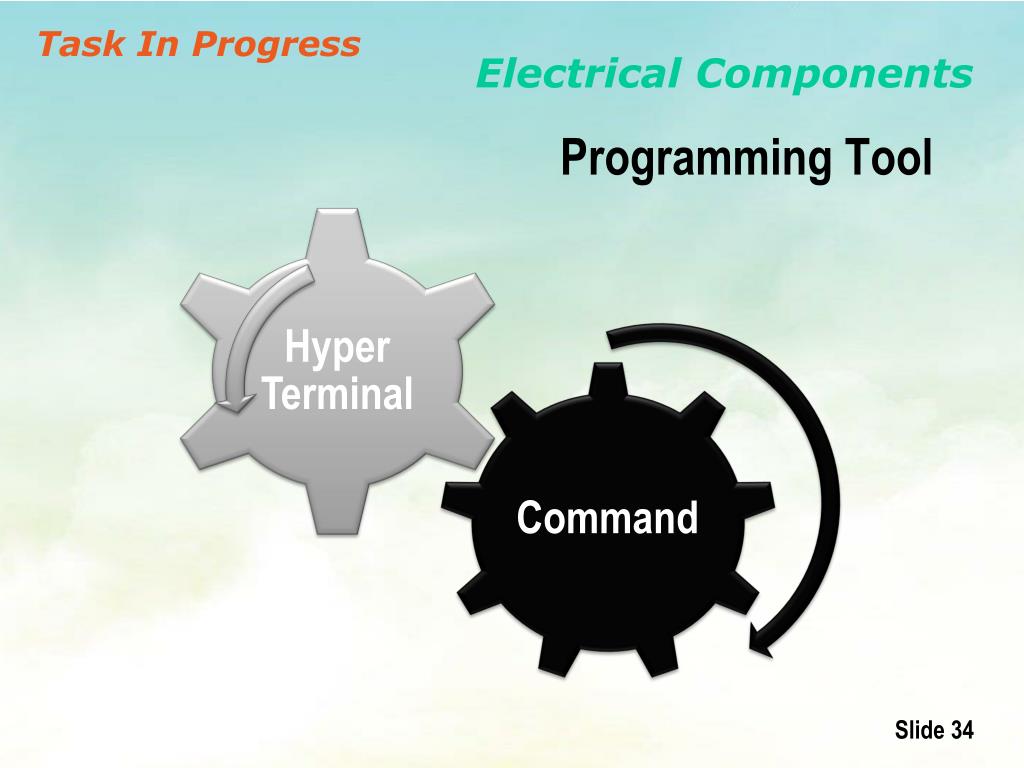 Task In Progress

Electrical Components

Programming Tool

Hyper Terminal

Command

Slide 34